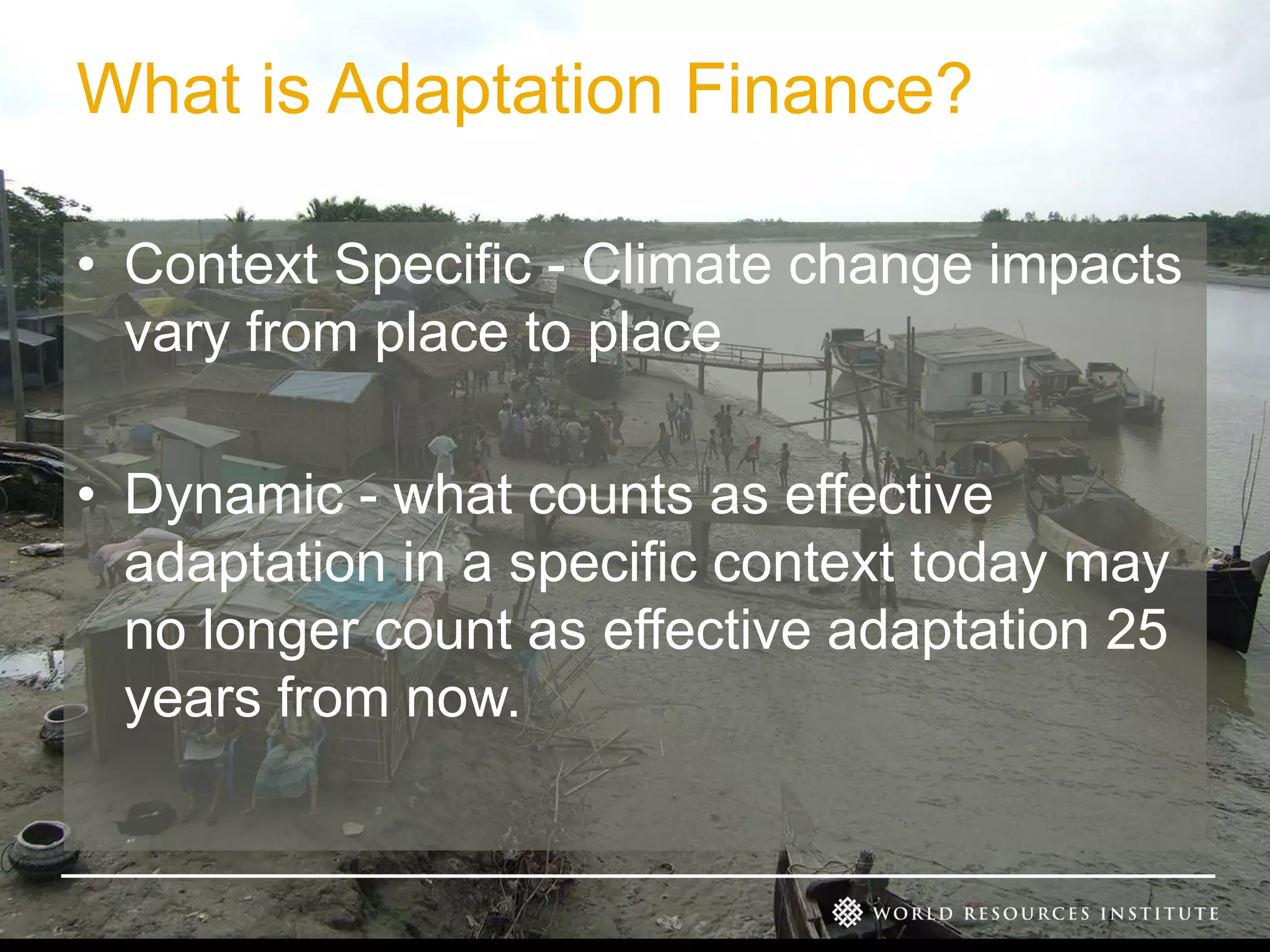 What is Adaptation Finance?

• Context Specific - Climate change impacts vary from place to place

• Dynamic - what counts as effective adaptation in a specific context today may no longer count as effective adaptation 25 years from now.

WORLD RESOURCES INSTITUTE